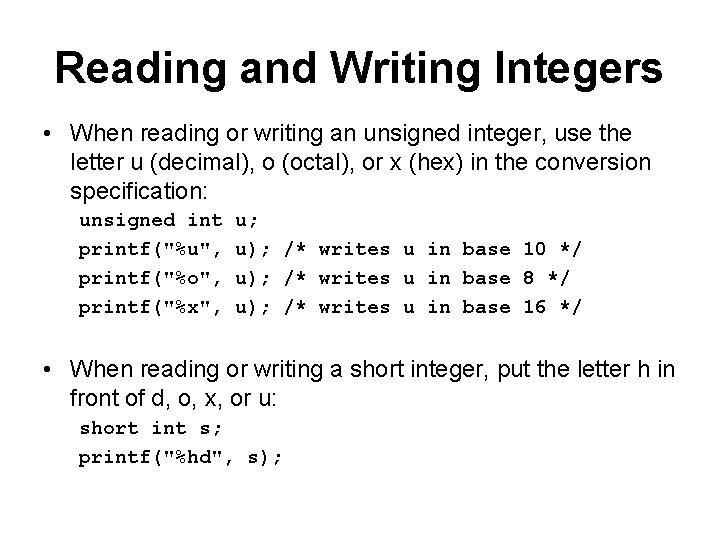 Reading and Writing Integers

• When reading or writing an unsigned integer, use the letter u (decimal), o (octal), or x (hex) in the conversion specification:

unsigned int u;
printf("%u", u); /* writes u in base 10 */
printf("%o", u); /* writes u in base 8 */
printf("%x", u); /* writes u in base 16 */

• When reading or writing a short integer, put the letter h in front of d, o, x, or u:

short int s;
printf("%hd", s);